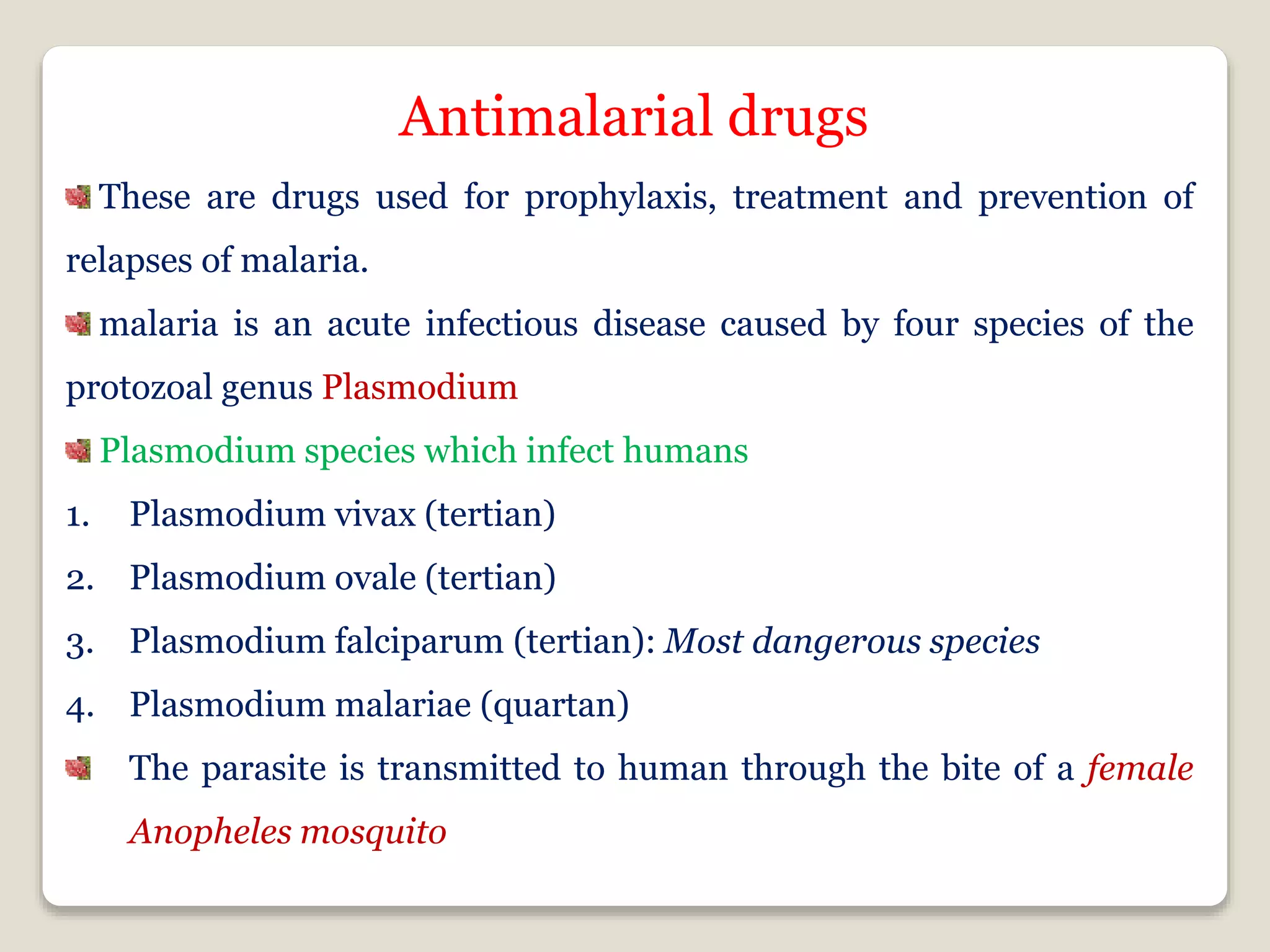 Antimalarial drugs

These are drugs used for prophylaxis, treatment and prevention of relapses of malaria.

malaria is an acute infectious disease caused by four species of the protozoal genus Plasmodium

Plasmodium species which infect humans

1. Plasmodium vivax (tertian)
2. Plasmodium ovale (tertian)
3. Plasmodium falciparum (tertian): Most dangerous species
4. Plasmodium malariae (quartan)

The parasite is transmitted to human through the bite of a female Anopheles mosquito